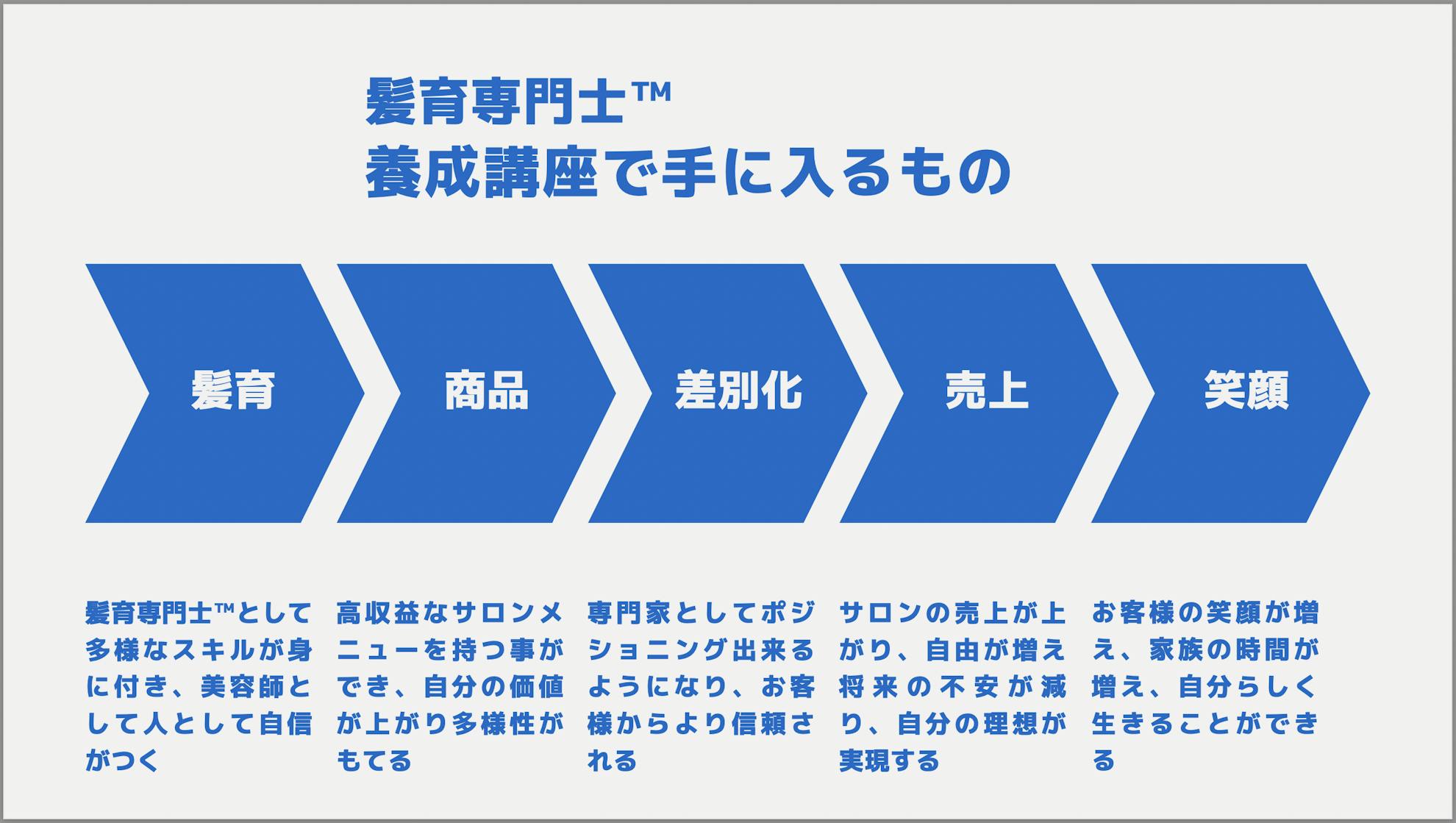 髪育専門士™
養成講座で手に入るもの

髪育

商品

差別化

売上

笑顔

髪育専門士™として多様なスキルが身に付き、美容師として人として自信がつく

高収益なサロンメニューを持つ事ができ、自分の価値が上がり多様性がもてる

専門家としてポジショニング出来るようになり、お客様からより信頼される

サロンの売上が上がり、自由が増え将来の不安が減り、自分の理想が実現する

お客様の笑顔が増え、家族の時間が増え、自分らしく生きることができる